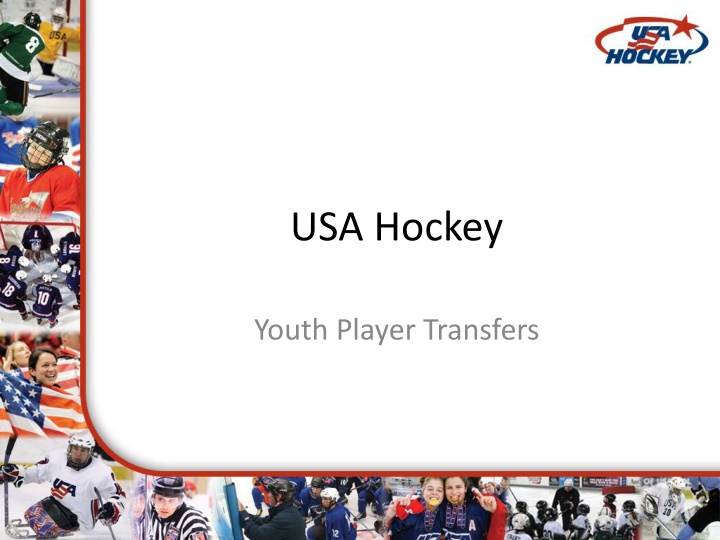 USA HOCKEY

USA Hockey

Youth Player Transfers